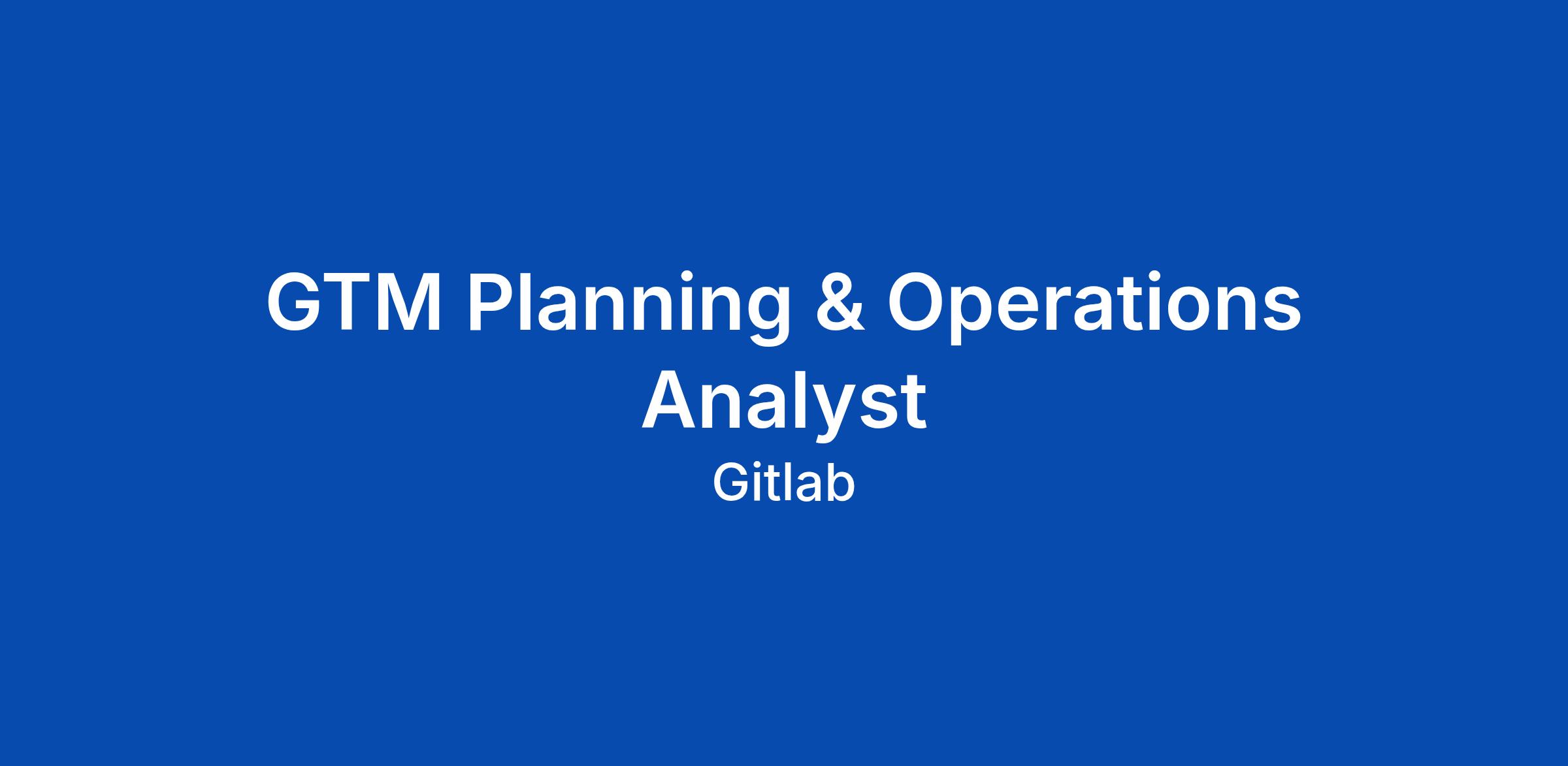 GTM Planning & Operations Analyst

Gitlab